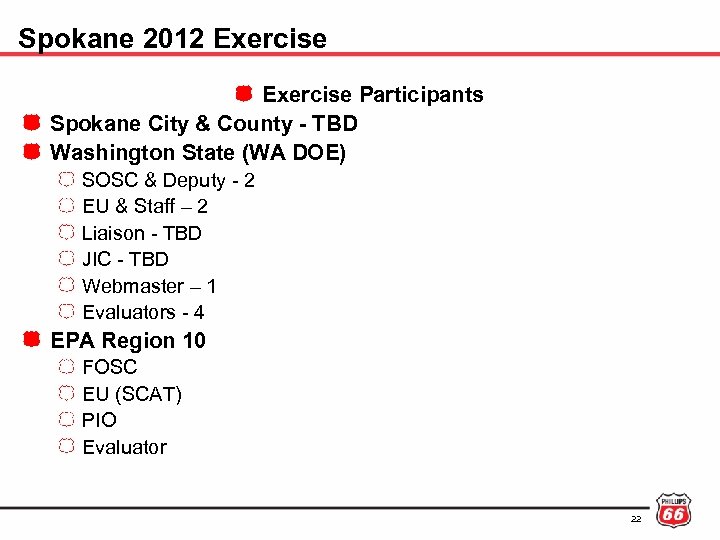 Spokane 2012 Exercise

Exercise Participants

Spokane City & County - TBD

Washington State (WA DOE)

SOSC & Deputy - 2

EU & Staff – 2

Liaison - TBD

JIC - TBD

Webmaster – 1

Evaluators - 4

EPA Region 10

FOSC

EU (SCAT)

PIO

Evaluator

22

PHILLIPS 66